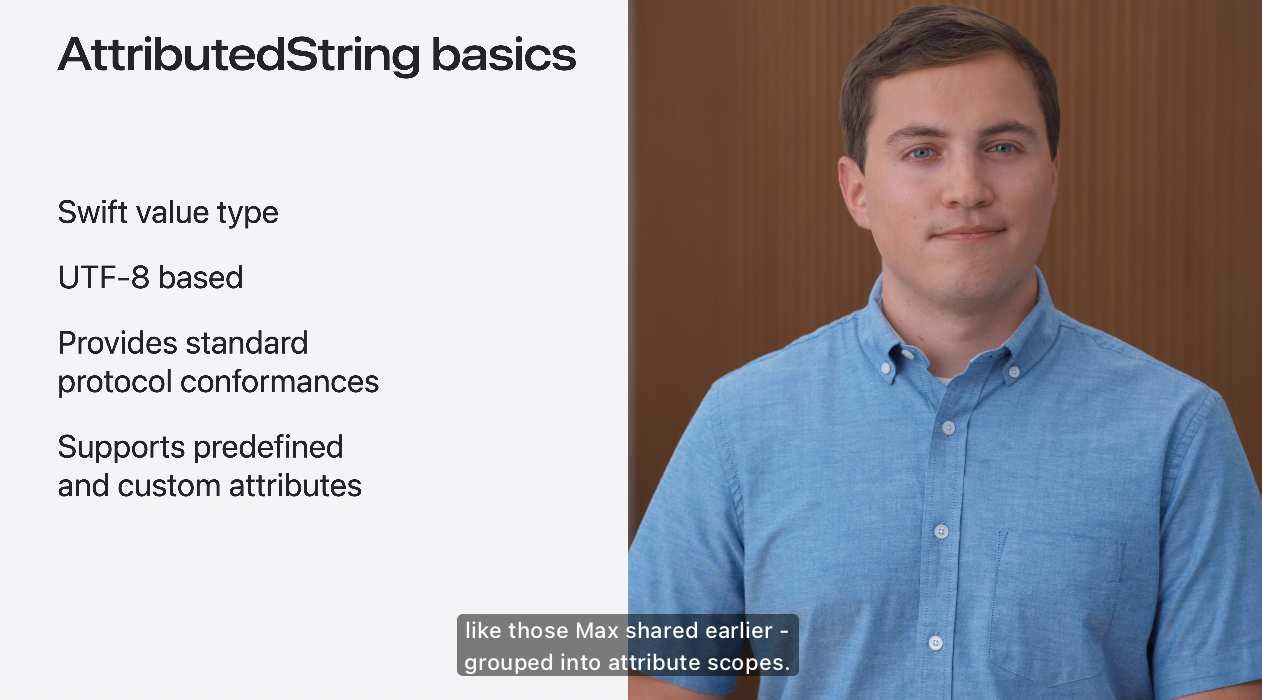 AttributedString basics

Swift value type

UTF-8 based

Provides standard protocol conformances

Supports predefined and custom attributes

like those Max shared earlier - grouped into attribute scopes.